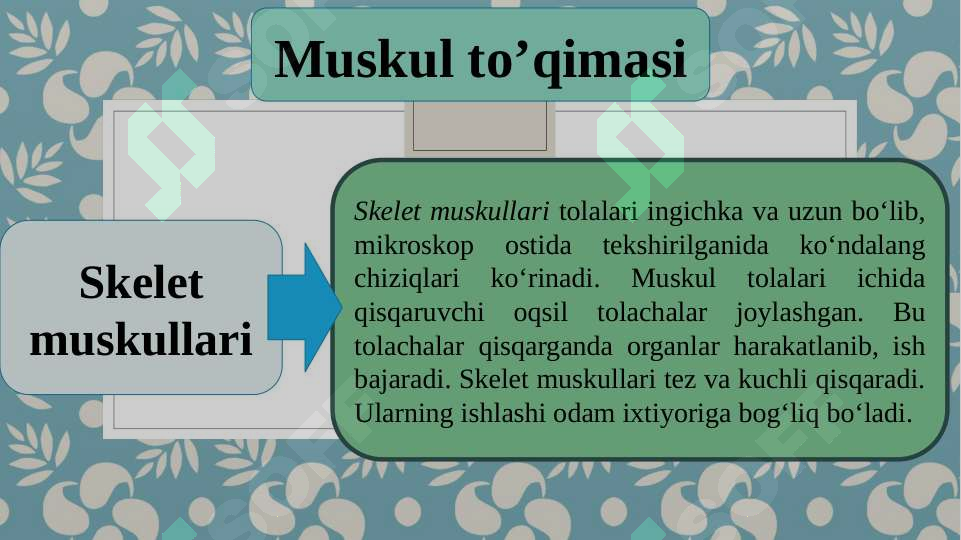 Muskul to’qimasi

Skelet muskullari

Skelet muskullari tolalari ingichka va uzun bo‘lib, mikroskop ostida tekshirilganida ko‘ndalang chiziqlari ko‘rinadi. Muskul tolalari ichida qisqaruvchi oqsil tolachalar joylashgan. Bu tolachalar qisqarganda organlar harakatlanib, ish bajaradi. Skelet muskullari tez va kuchli qisqaradi. Ularning ishlashi odam ixtiyoriga bog‘liq bo‘ladi.